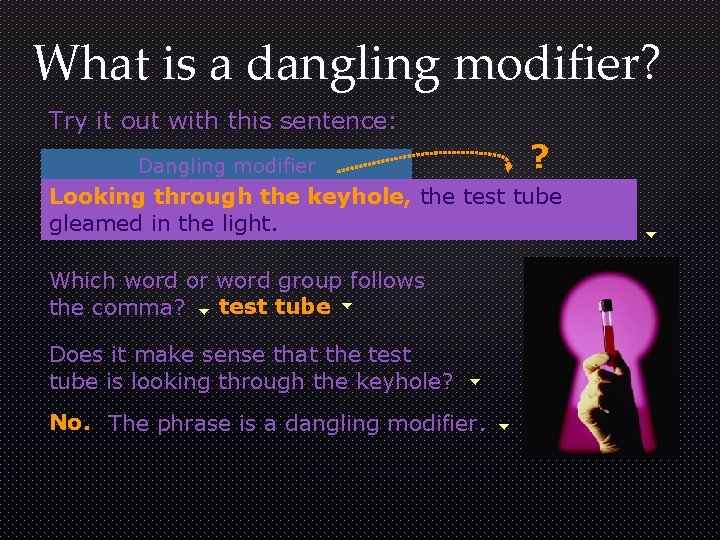 What is a dangling modifier?

Try it out with this sentence:

Dangling modifier

?

Looking through the keyhole, the test tube gleamed in the light.

Which word or word group follows the comma? test tube

Does it make sense that the test tube is looking through the keyhole?

No. The phrase is a dangling modifier.